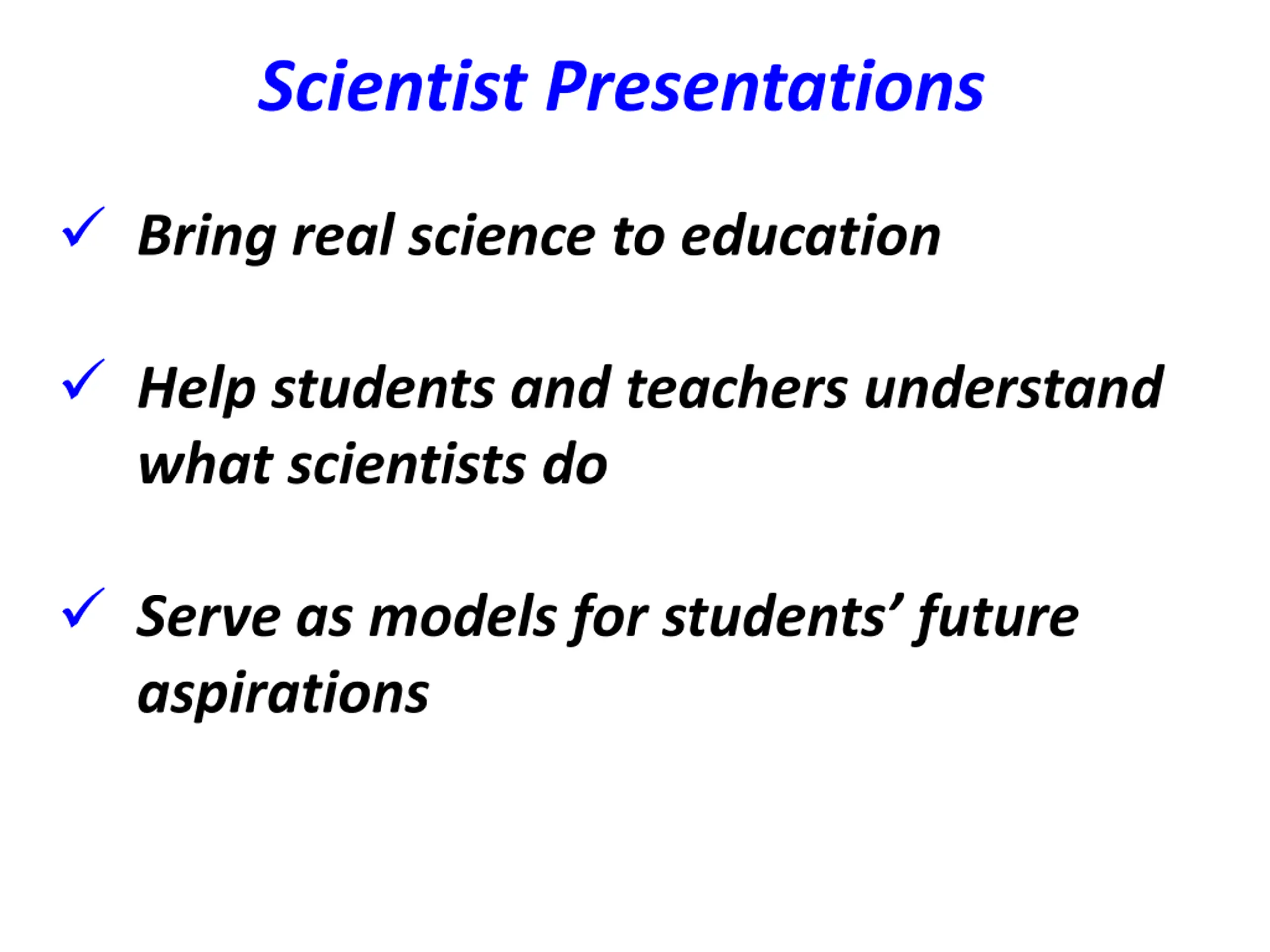 Scientist Presentations

✓ Bring real science to education

✓ Help students and teachers understand what scientists do

✓ Serve as models for students’ future aspirations